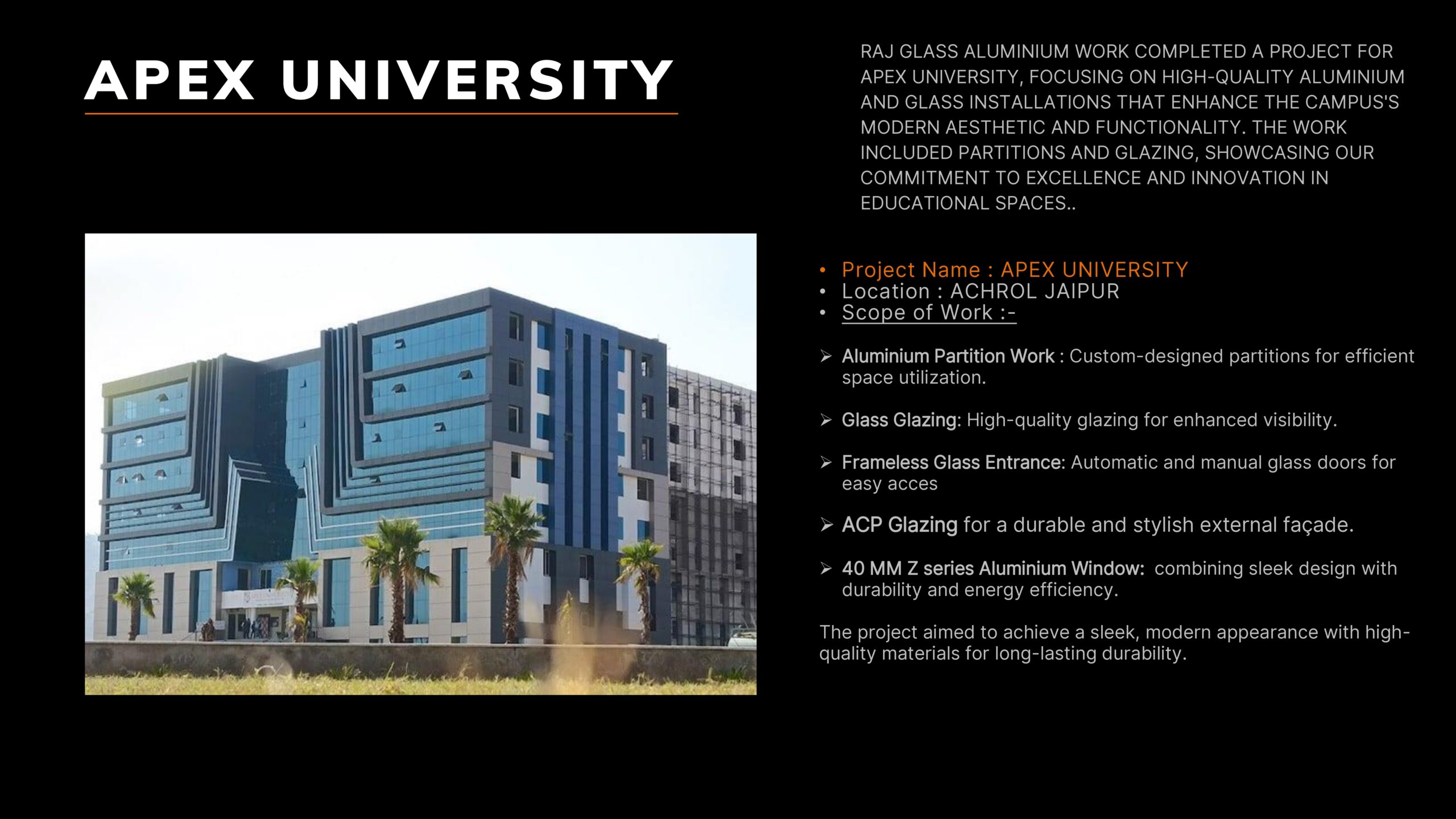 APEX UNIVERSITY

RAJ GLASS ALUMINIUM WORK COMPLETED A PROJECT FOR APEX UNIVERSITY, FOCUSING ON HIGH-QUALITY ALUMINIUM AND GLASS INSTALLATIONS THAT ENHANCE THE CAMPUS'S MODERN AESTHETIC AND FUNCTIONALITY. THE WORK INCLUDED PARTITIONS AND GLAZING, SHOWCASING OUR COMMITMENT TO EXCELLENCE AND INNOVATION IN EDUCATIONAL SPACES..

• Project Name : APEX UNIVERSITY
• Location : ACHROL JAIPUR
• Scope of Work :-

➢ Aluminium Partition Work : Custom-designed partitions for efficient space utilization.

➢ Glass Glazing: High-quality glazing for enhanced visibility.

➢ Frameless Glass Entrance: Automatic and manual glass doors for easy acces

➢ ACP Glazing for a durable and stylish external façade.

➢ 40 MM Z series Aluminium Window: combining sleek design with durability and energy efficiency.

The project aimed to achieve a sleek, modern appearance with high-quality materials for long-lasting durability.